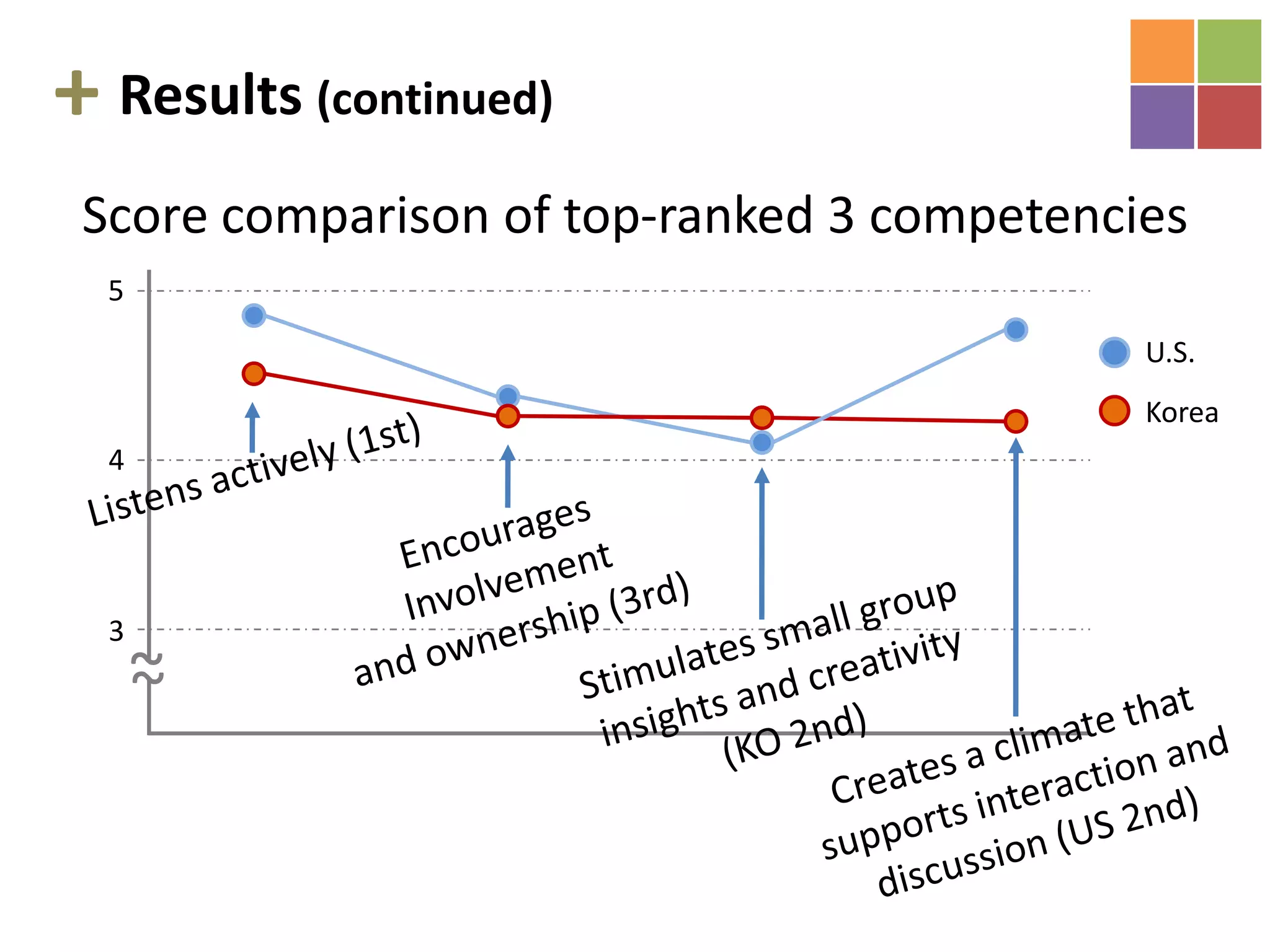 + Results (continued)

Score comparison of top-ranked 3 competencies

5

4

3

U.S.

Korea

Listens actively (1st)

Encourages Involvement and ownership (3rd)

Stimulates small group insights and creativity (KO 2nd)

Creates a climate that supports interaction and discussion (US 2nd)